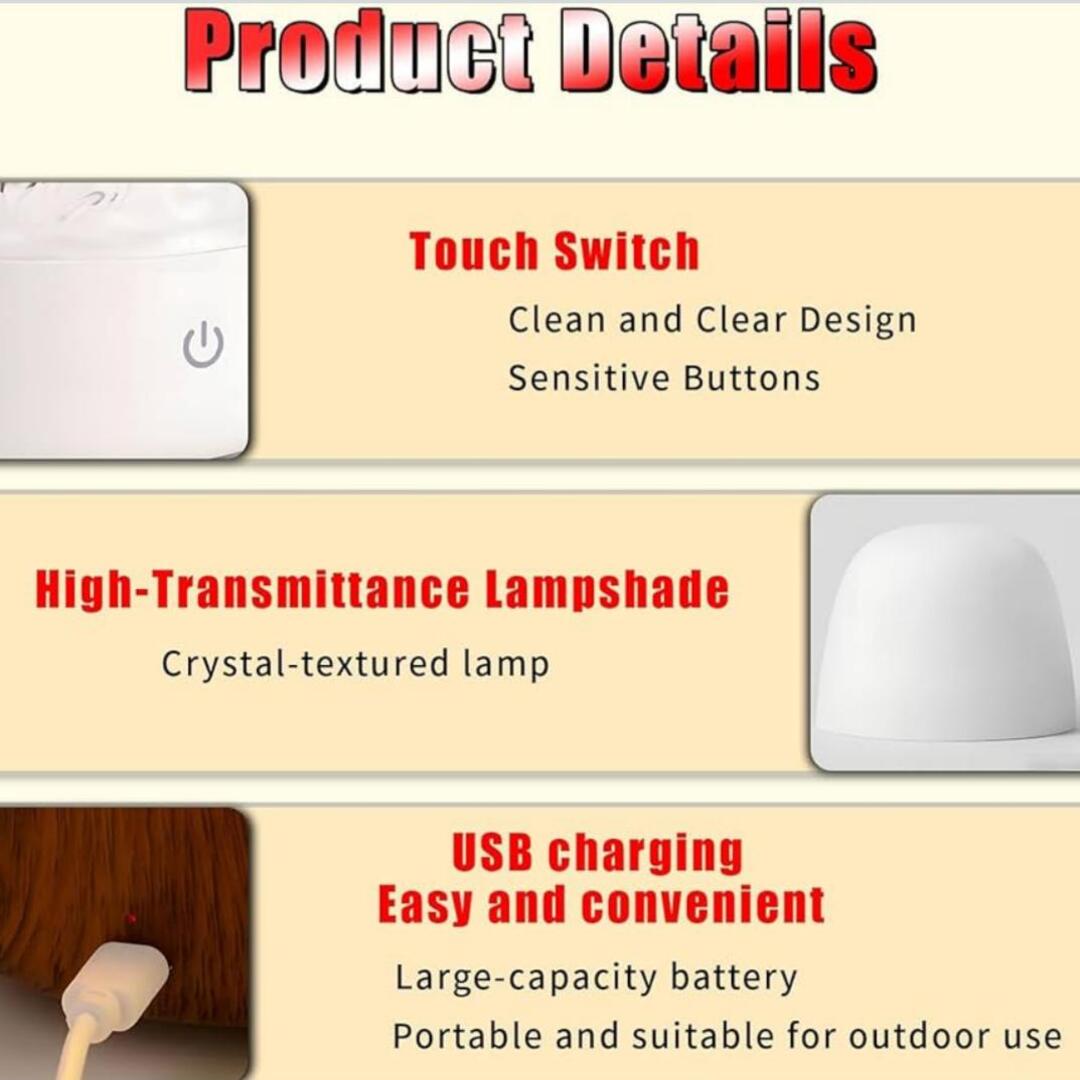 Product Details

Touch Switch

Clean and Clear Design

Sensitive Buttons

High-Transmittance Lampshade

Crystal-textured lamp

USB charging
Easy and convenient

Large-capacity battery

Portable and suitable for outdoor use